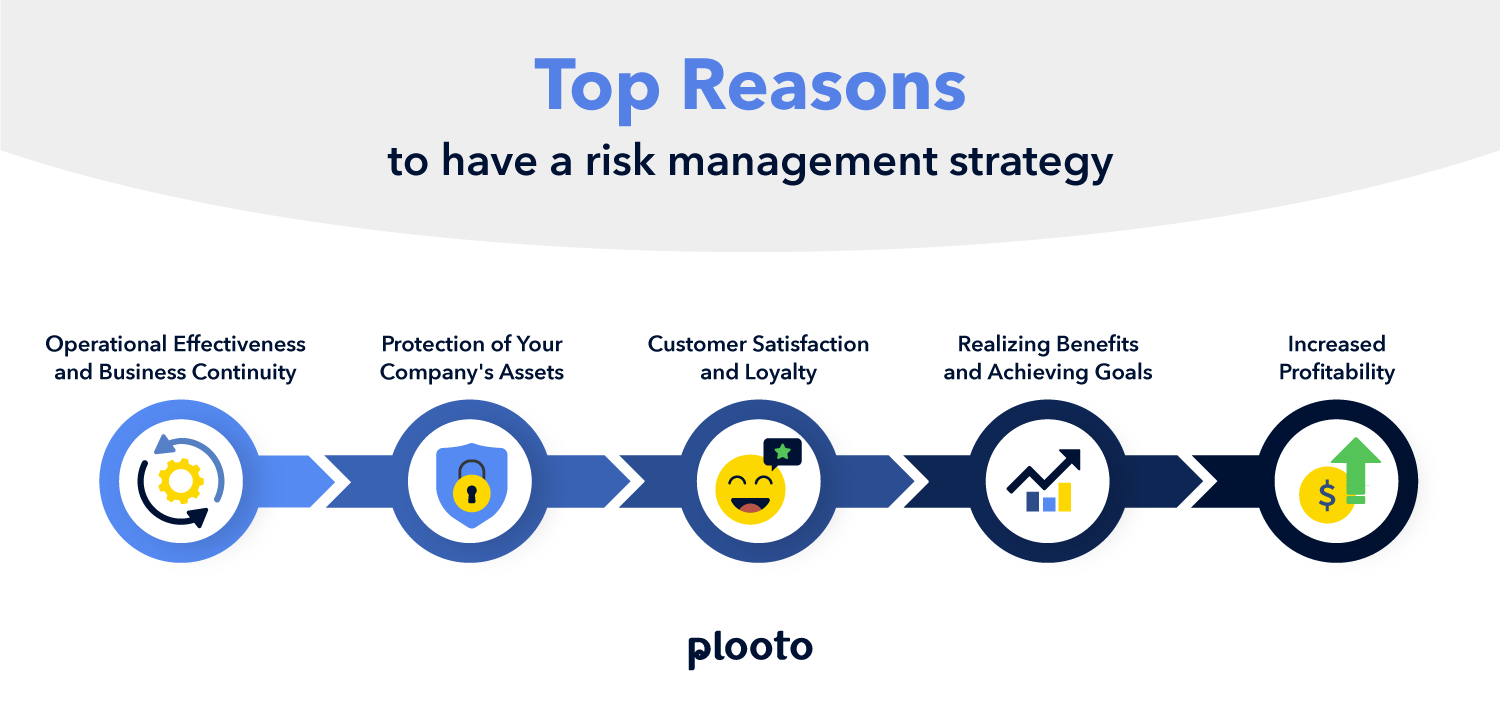 Top Reasons
to have a risk management strategy

Operational Effectiveness and Business Continuity

Protection of Your Company's Assets

Customer Satisfaction and Loyalty

Realizing Benefits and Achieving Goals

Increased Profitability

$

plooto